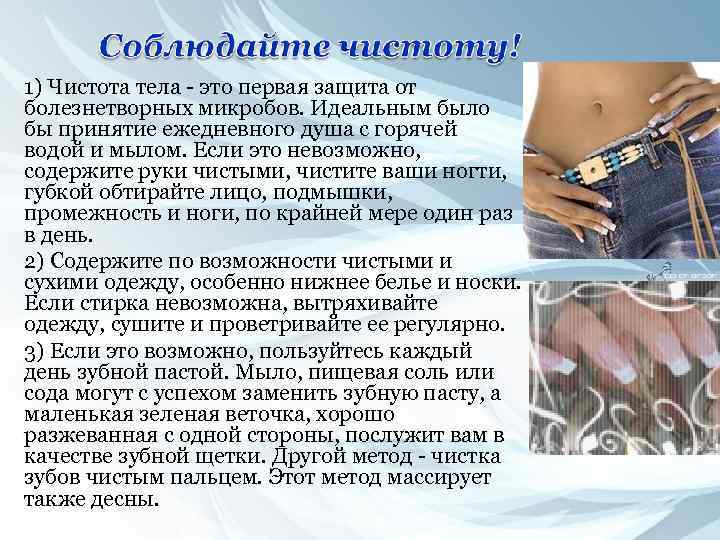 Соблюдайте чистоту!

1) Чистота тела - это первая защита от болезнетворных микробов. Идеальным было бы принятие ежедневного душа с горячей водой и мылом. Если это невозможно, содержите руки чистыми, чистите ваши ногти, губкой обтирайте лицо, подмышки, промежность и ноги, по крайней мере один раз в день.

2) Содержите по возможности чистыми и сухими одежду, особенно нижнее белье и носки. Если стирка невозможна, вытряхивайте одежду, сушите и проветривайте ее регулярно.

3) Если это возможно, пользуйтесь каждый день зубной пастой. Мыло, пищевая соль или сода могут с успехом заменить зубную пасту, а маленькая зеленая веточка, хорошо разжеванная с одной стороны, послужит вам в качестве зубной щетки. Другой метод - чистка зубов чистым пальцем. Этот метод массирует также десны.